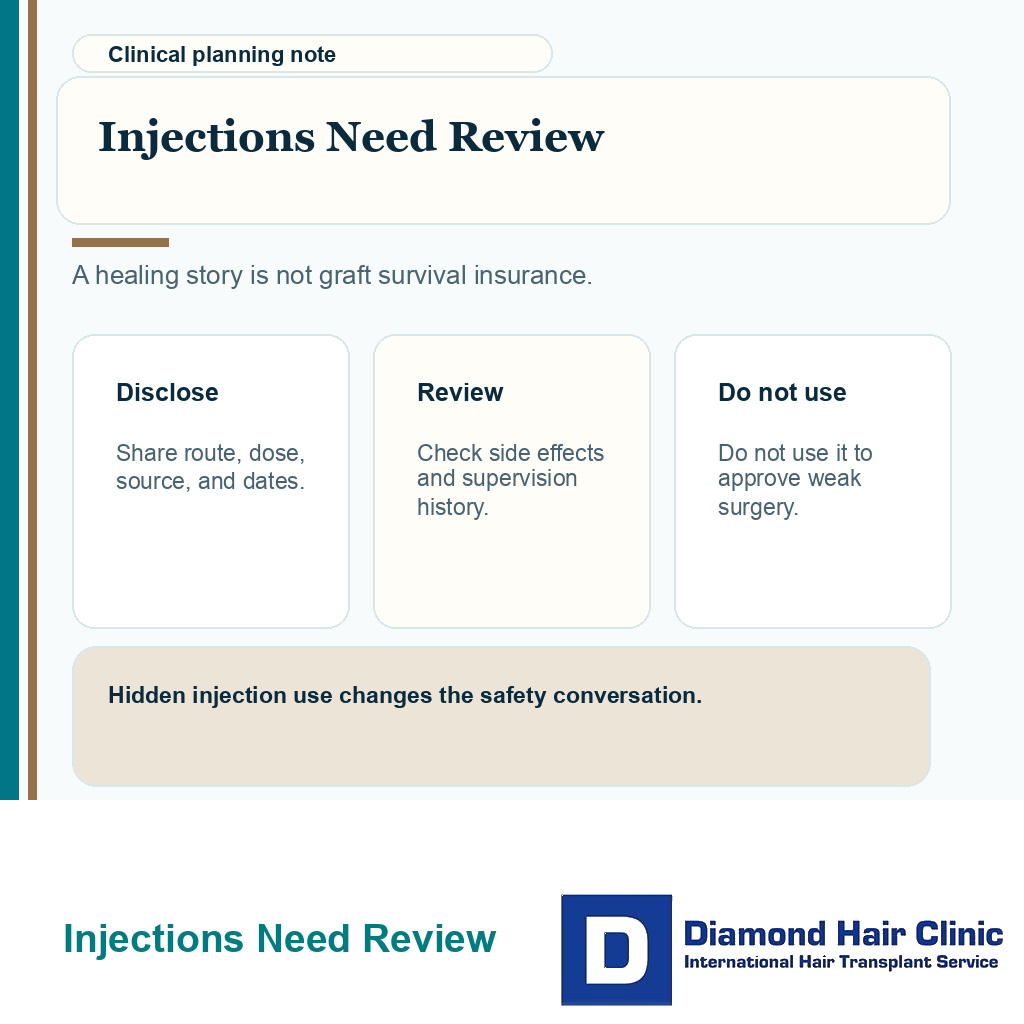 Clinical planning note

Injections Need Review

A healing story is not graft survival insurance.

Disclose

Share route, dose, source, and dates.

Review

Check side effects and supervision history.

Do not use

Do not use it to approve weak surgery.

Hidden injection use changes the safety conversation.

Injections Need Review

D

Diamond Hair Clinic

International Hair Transplant Service